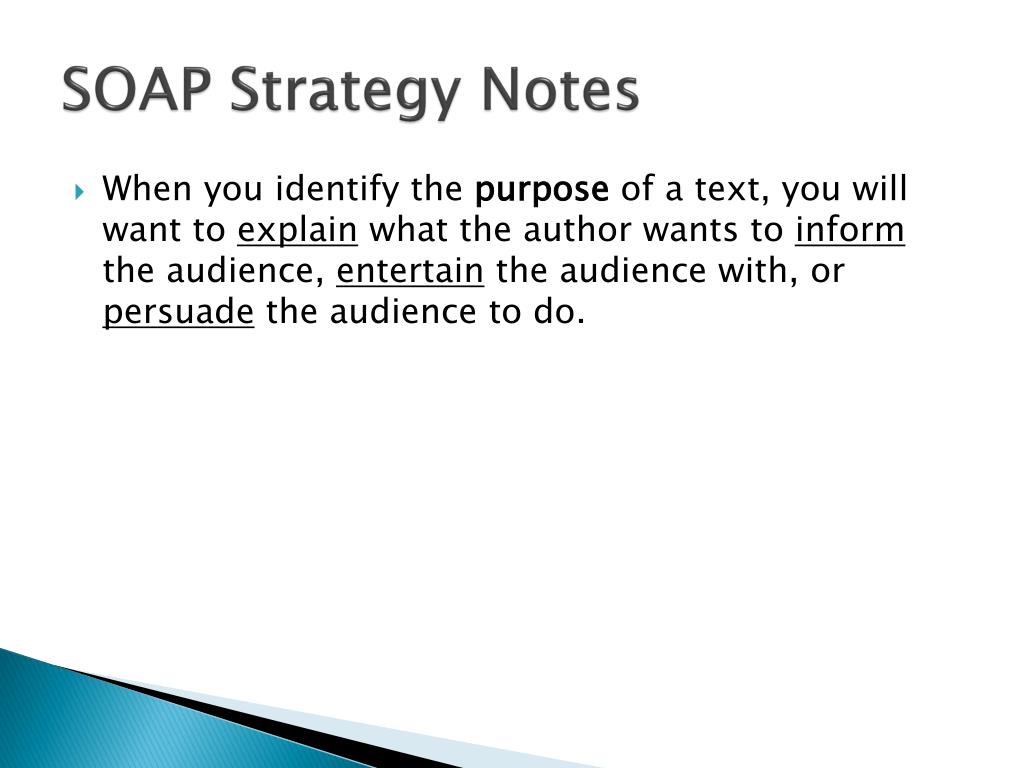 SOAP Strategy Notes

When you identify the purpose of a text, you will want to explain what the author wants to inform the audience, entertain the audience with, or persuade the audience to do.